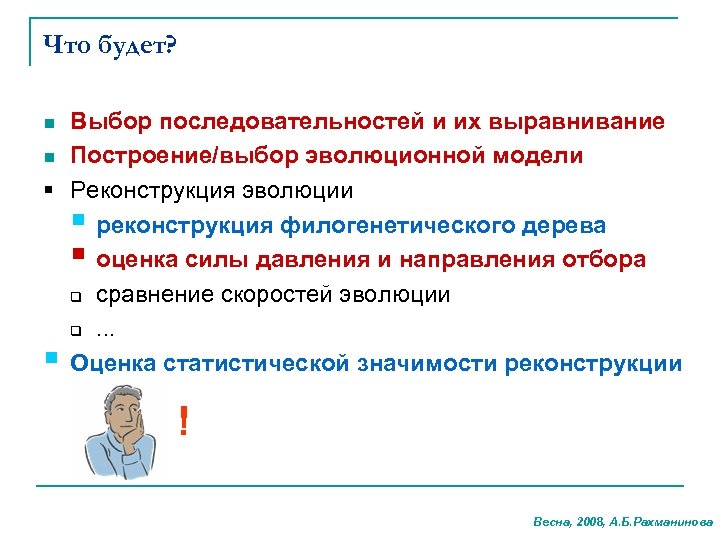 Что будет?

- Выбор последовательностей и их выравнивание
- Построение/выбор эволюционной модели
- Реконструкция эволюции
  - реконструкция филогенетического дерева
  - оценка силы давления и направления отбора
  - сравнение скоростей эволюции
  - …
- Оценка статистической значимости реконструкции

!

Весна, 2008, А.Б.Рахманинова